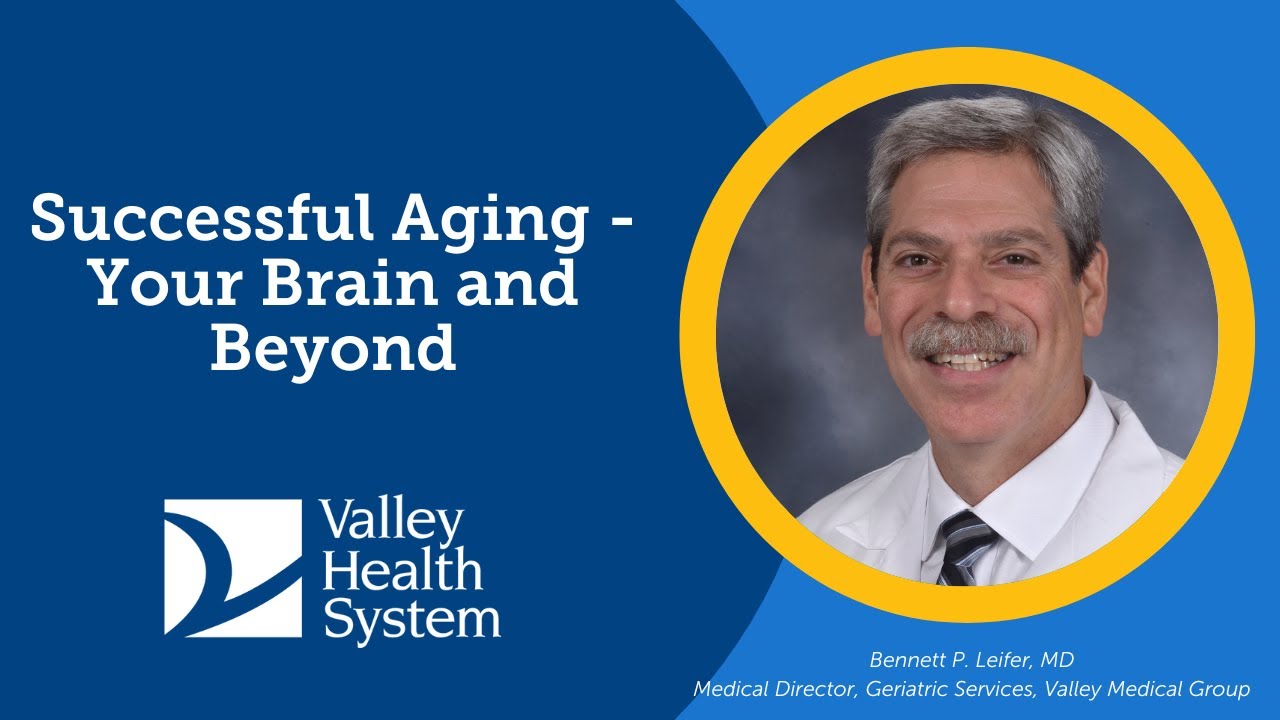 Successful Aging - Your Brain and Beyond

Valley Health System

Bennett P. Leifer, MD
Medical Director, Geriatric Services, Valley Medical Group